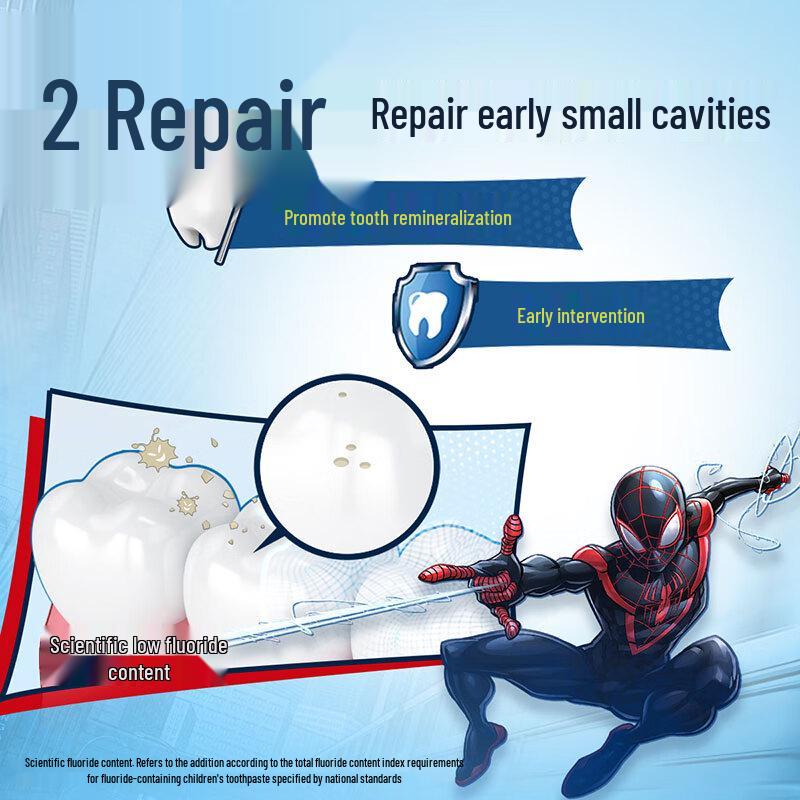 2 Repair

Repair early small cavities

Promote tooth remineralization

Early intervention

Scientific low fluoride content

Scientific fluoride content. Refers to the addition according to the total fluoride content index requirements for fluoride-containing children's toothpaste specified by national standards